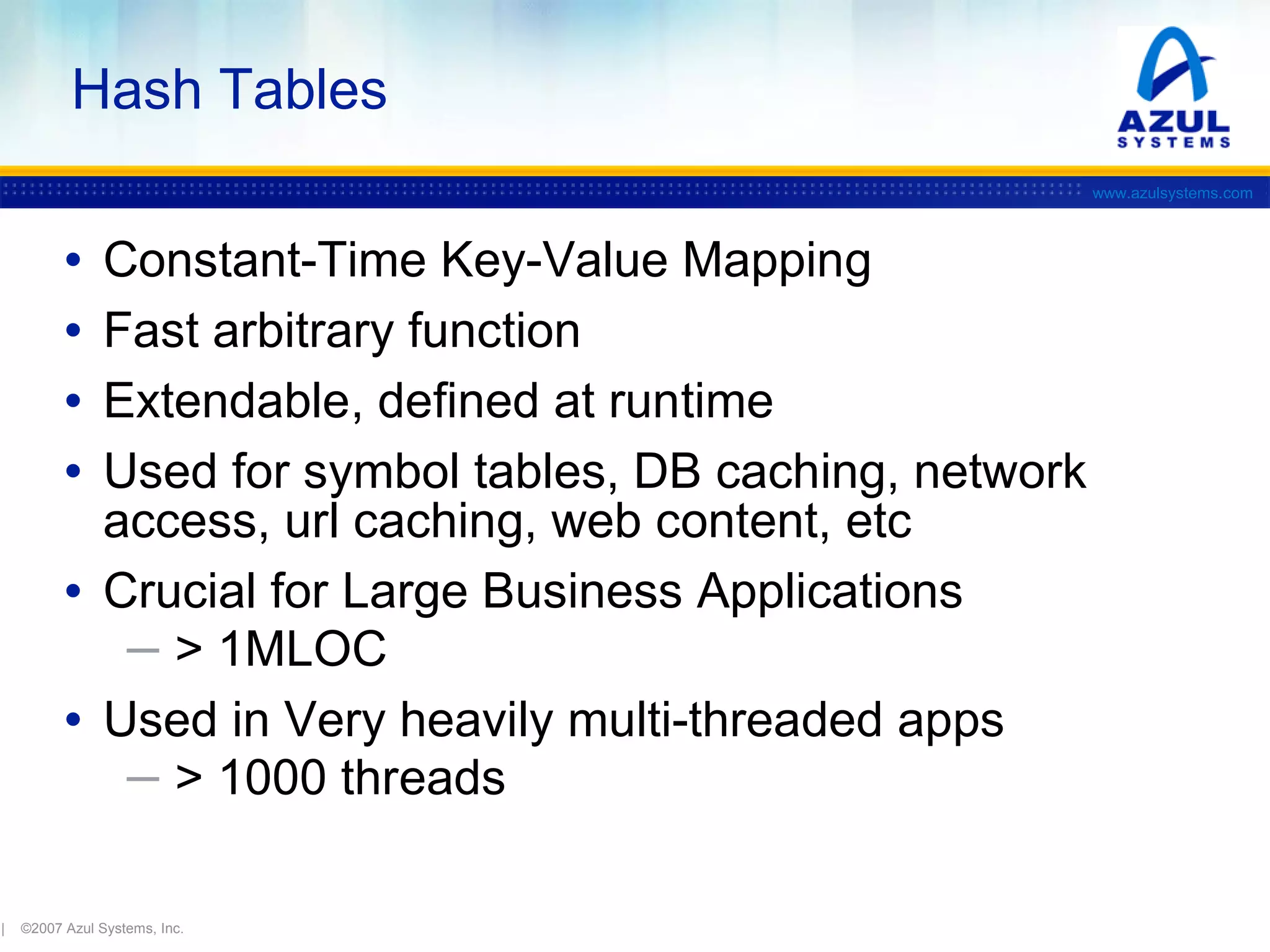 Hash Tables

AZUL
SYSTEMS

www.azulsystems.com

• Constant-Time Key-Value Mapping
• Fast arbitrary function
• Extendable, defined at runtime
• Used for symbol tables, DB caching, network access, url caching, web content, etc
• Crucial for Large Business Applications
– > 1MLOC
• Used in Very heavily multi-threaded apps
– > 1000 threads

| ©2007 Azul Systems, Inc.